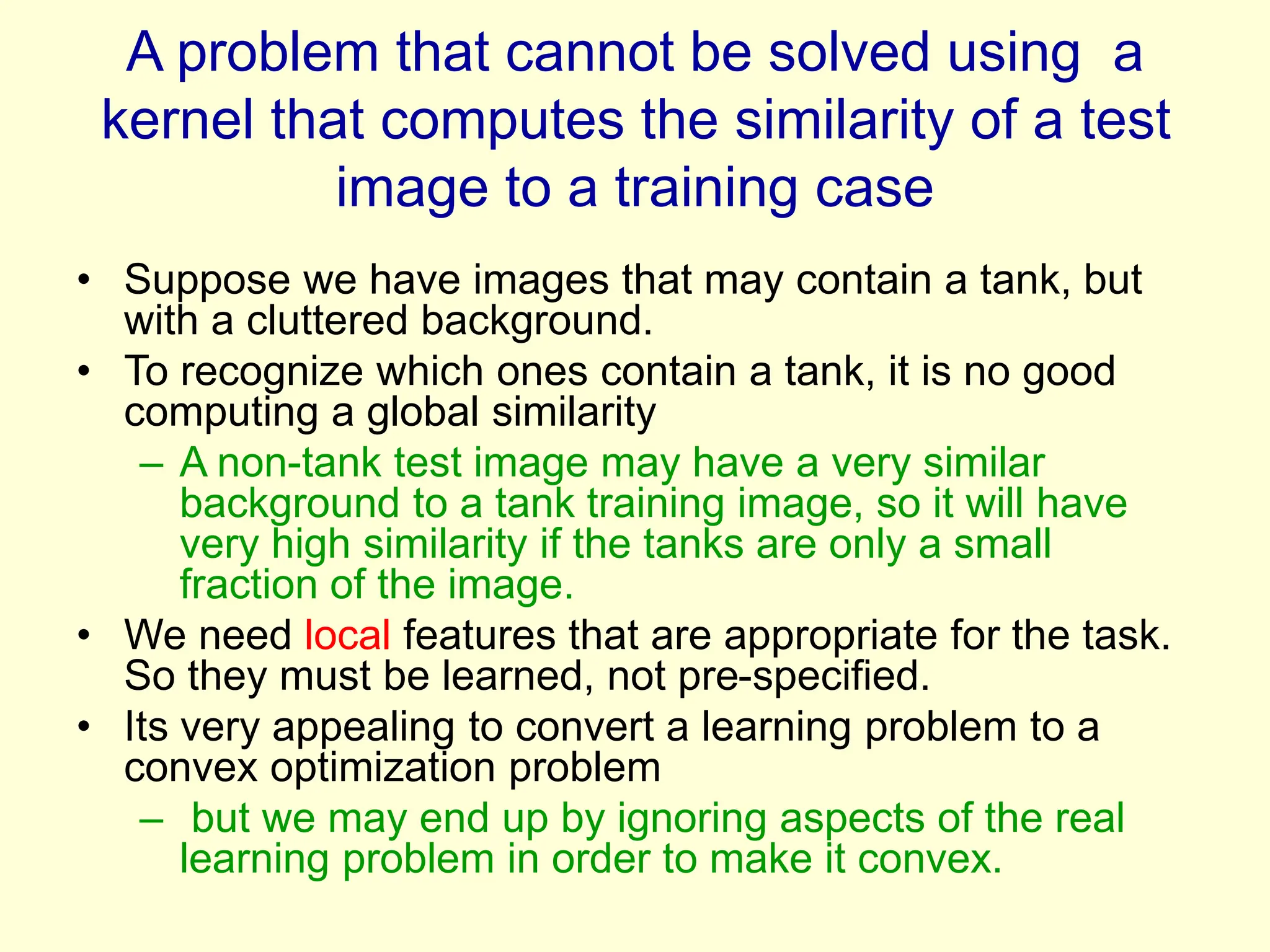 A problem that cannot be solved using a kernel that computes the similarity of a test image to a training case

• Suppose we have images that may contain a tank, but with a cluttered background.
• To recognize which ones contain a tank, it is no good computing a global similarity
– A non-tank test image may have a very similar background to a tank training image, so it will have very high similarity if the tanks are only a small fraction of the image.
• We need local features that are appropriate for the task. So they must be learned, not pre-specified.
• Its very appealing to convert a learning problem to a convex optimization problem
– but we may end up by ignoring aspects of the real learning problem in order to make it convex.